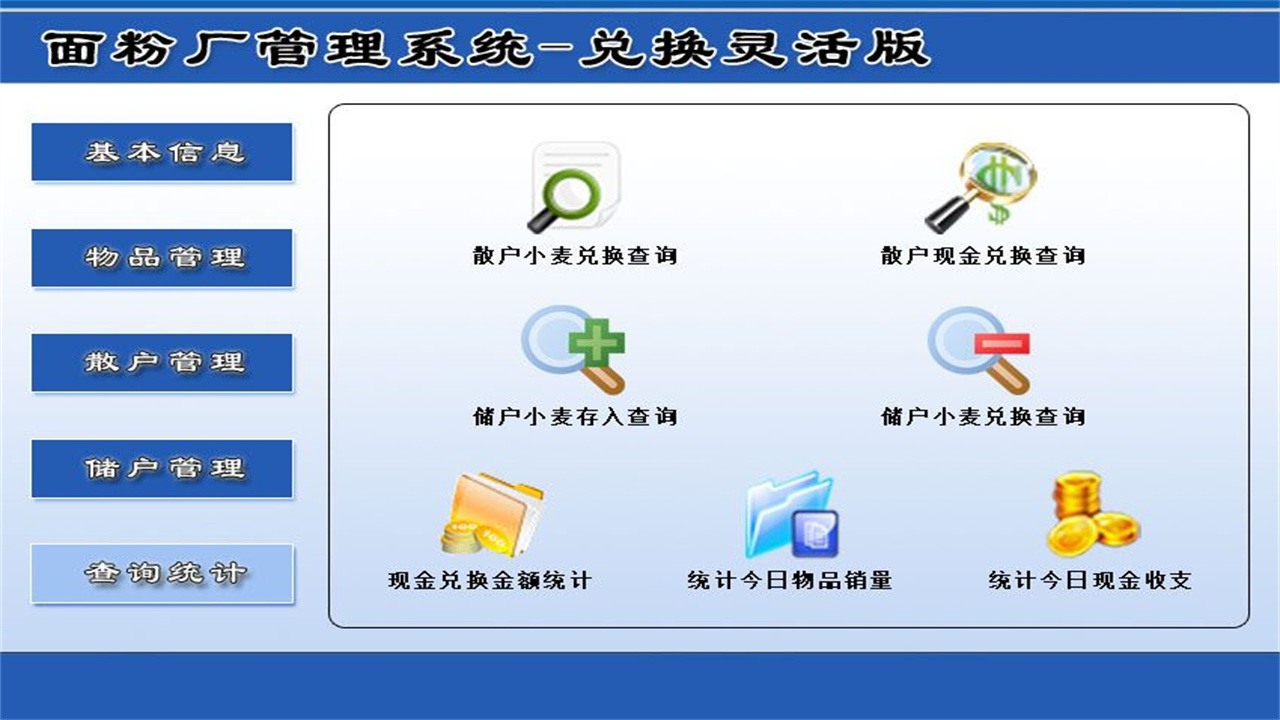 面粉厂管理系统-兑换灵活版

基本信息

物品管理

散户管理

储户管理

查询统计

散户小麦兑换查询

散户现金兑换查询

储户小麦存入查询

储户小麦兑换查询

现金兑换金额统计

统计今日物品销量

统计今日现金收支